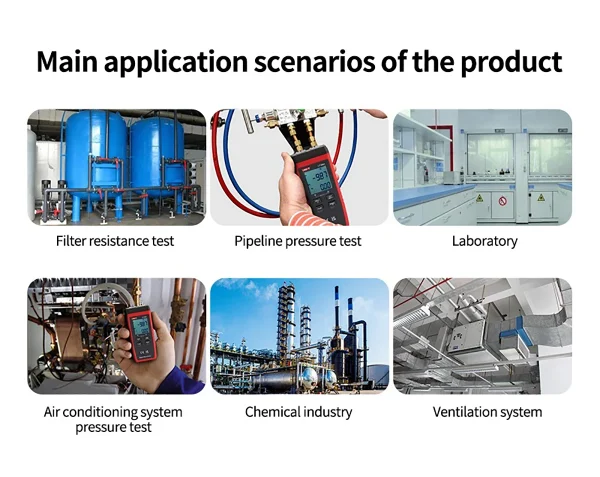 Main application scenarios of the product

Filter resistance test

Pipeline pressure test

Laboratory

Air conditioning system pressure test

Chemical industry

Ventilation system